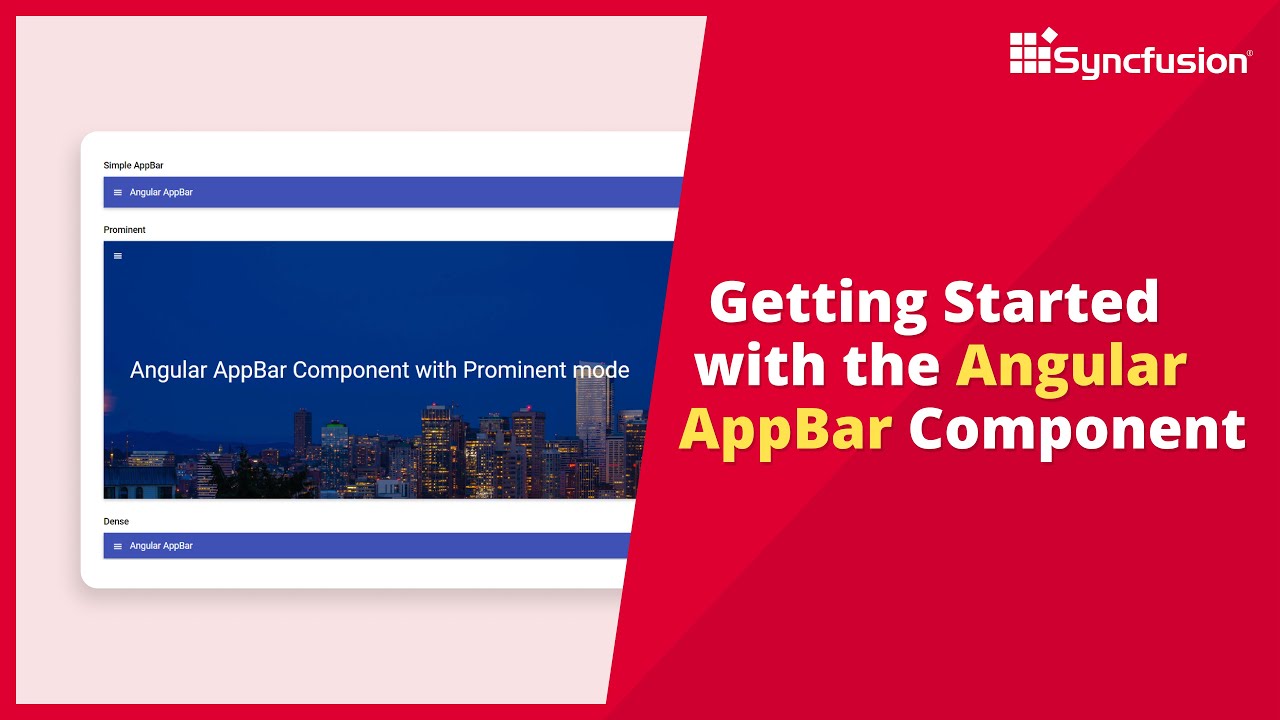 Syncfusion®

Simple AppBar

Angular AppBar

Prominent

Angular AppBar Component with Prominent mode

Dense

Angular AppBar

Getting Started with the Angular AppBar Component